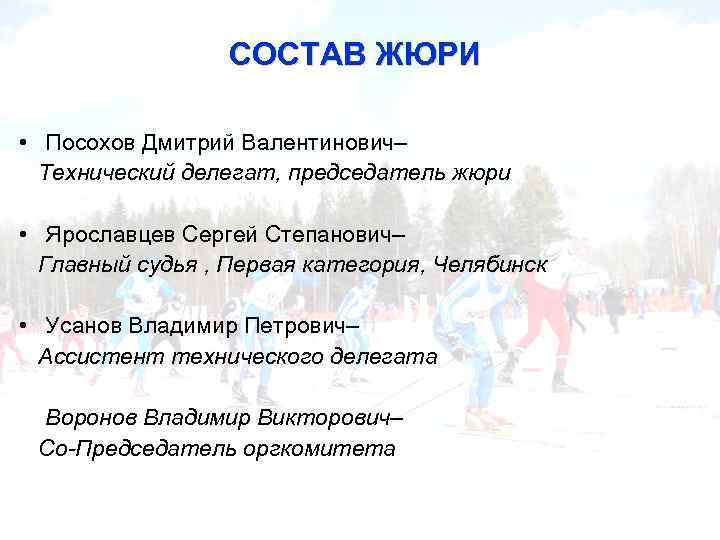 СОСТАВ ЖЮРИ

• Посохов Дмитрий Валентинович– Технический делегат, председатель жюри

• Ярославцев Сергей Степанович– Главный судья , Первая категория, Челябинск

• Усанов Владимир Петрович– Ассистент технического делегата

Воронов Владимир Викторович– Со-Председатель оргкомитета